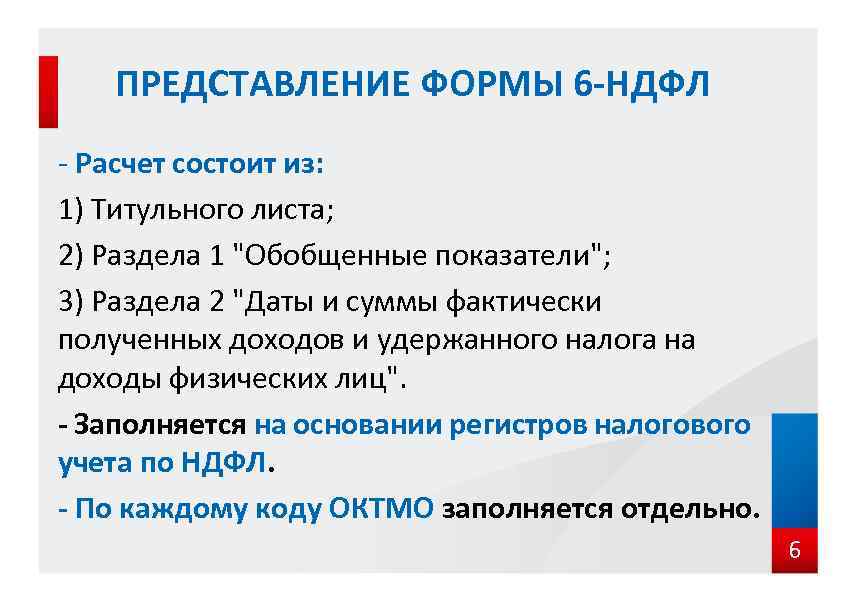 ПРЕДСТАВЛЕНИЕ ФОРМЫ 6-НДФЛ

- Расчет состоит из:

1) Титульного листа;

2) Раздела 1 "Обобщенные показатели";

3) Раздела 2 "Даты и суммы фактически полученных доходов и удержанного налога на доходы физических лиц".

- Заполняется на основании регистров налогового учета по НДФЛ.

- По каждому коду ОКТМО заполняется отдельно.

6